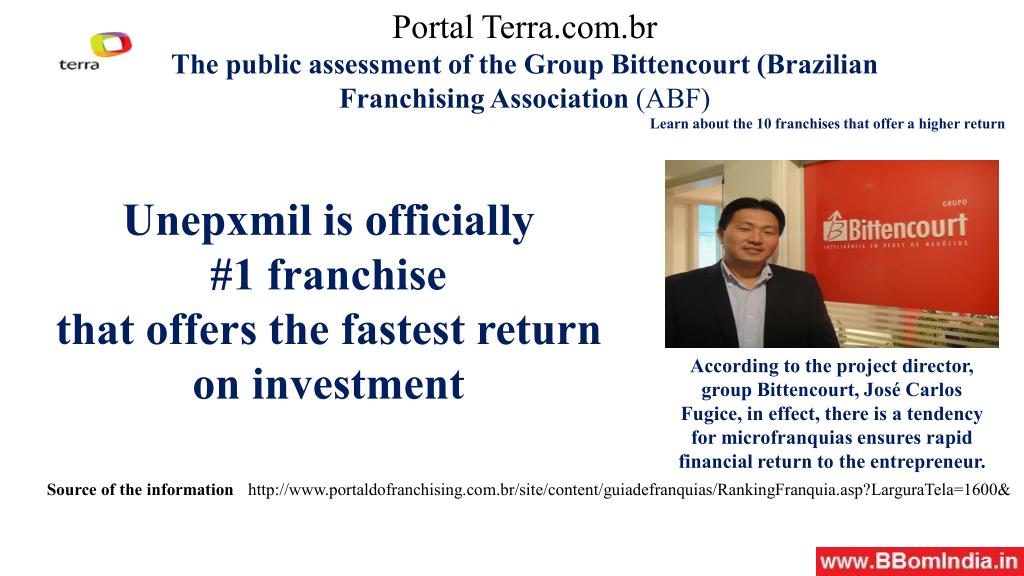 terra

Portal Terra.com.br

The public assessment of the Group Bittencourt (Brazilian Franchising Association (ABF)

Learn about the 10 franchises that offer a higher return

Unepxmil is officially #1 franchise that offers the fastest return on investment

GRUPO
Bittencourt
INTELIGÊNCIA EM REDES DE NEGÓCIOS

According to the project director, group Bittencourt, José Carlos Fugice, in effect, there is a tendency for microfranquias ensures rapid financial return to the entrepreneur.

Source of the information http://www.portaldofranchising.com.br/site/content/guiadefranquias/RankingFranquia.asp?LarguraTela=1600&

www.BBomIndia.in